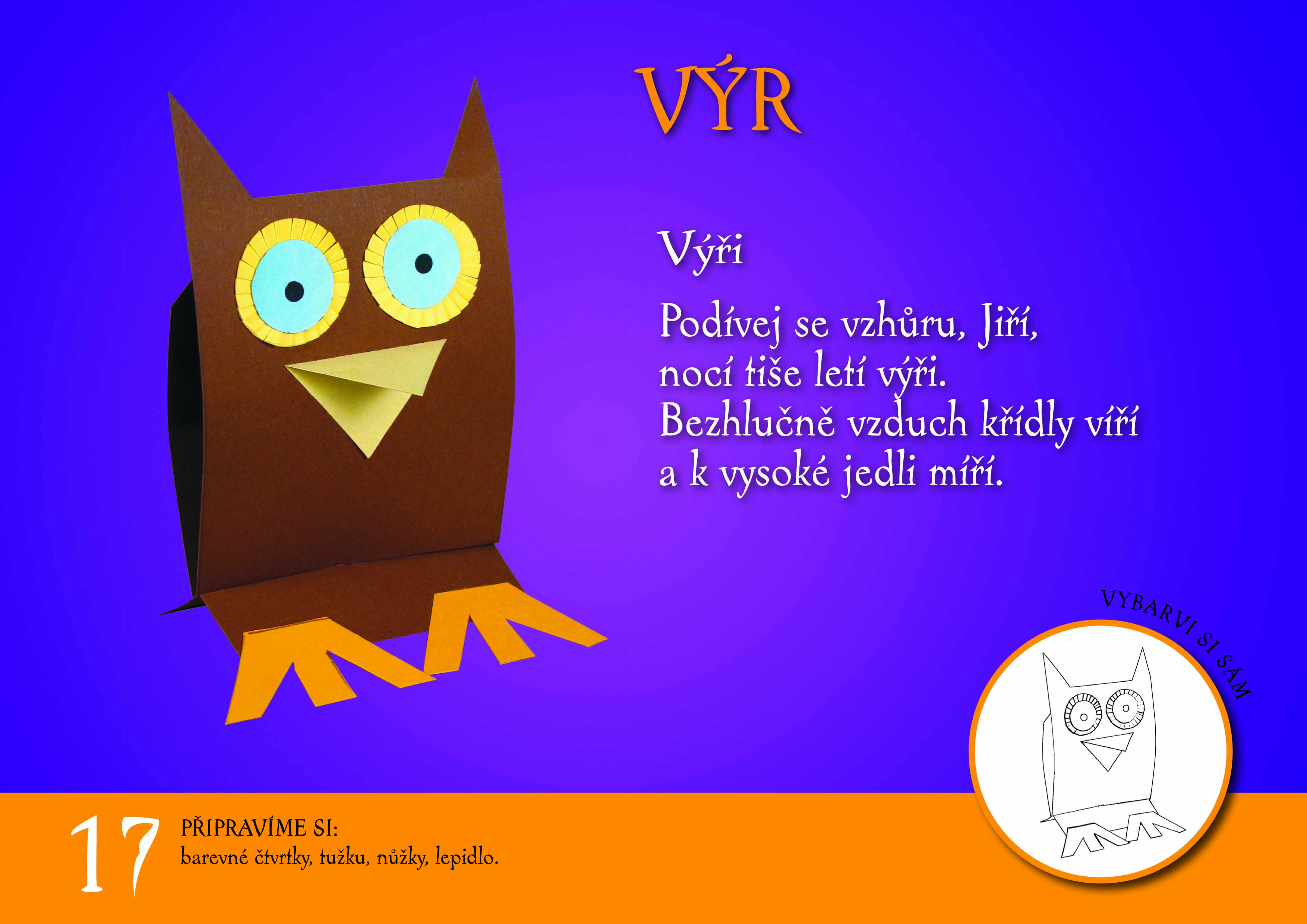 VÝR

Výři

Podívej se vzhůru, Jiří,
nocí tiše letí výři.
Bezhlučně vzduch křídly víří
a k vysoké jedli míří.

VYBARVI SI SÁM

17

PŘIPRAVÍME SI:
barevné čtvrtky, tužku, nůžky, lepidlo.